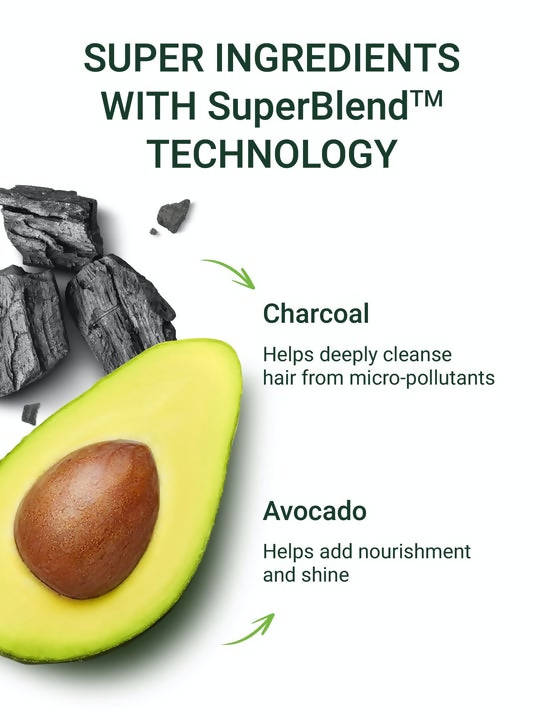 SUPER INGREDIENTS WITH SuperBlend™ TECHNOLOGY

Charcoal

Helps deeply cleanse hair from micro-pollutants

Avocado

Helps add nourishment and shine